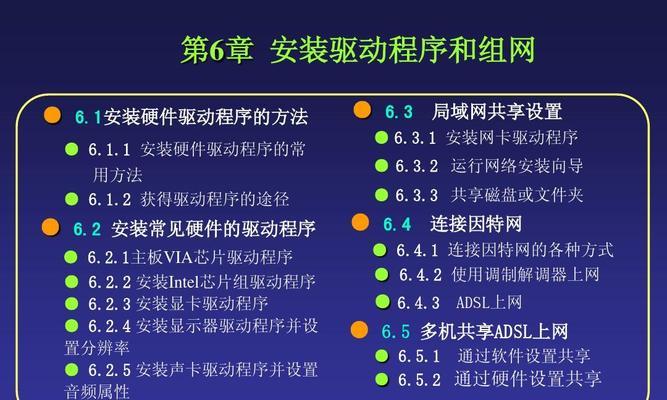 第6章 安装驱动程序和组网

6.1安装硬件驱动程序的方法

6.1.1 安装硬件驱动程序的常用方法

6.1.2 获得驱动程序的途径

6.2 安装常见硬件的驱动程序

6.2.1主板VIA芯片驱动程序

6.2.2 安装Intel芯片组驱动程序

6.2.3 安装显卡驱动程序

6.2.4 安装显示器驱动程序并设置分辨率

6.2.5 安装声卡驱动程序并设置音频属性

6.3 局域网共享设置

6.3.1 安装网卡驱动程序

6.3.2 运行网络安装向导

6.3.3 共享磁盘或文件夹

6.4 连接因特网

6.4.1 连接因特网的各种方式

6.4.2 使用调制解调器上网

6.4.3 ADSL上网

6.5 多机共享ADSL上网

6.5.1 通过软件设置共享

6.5.2 通过硬件设置共享